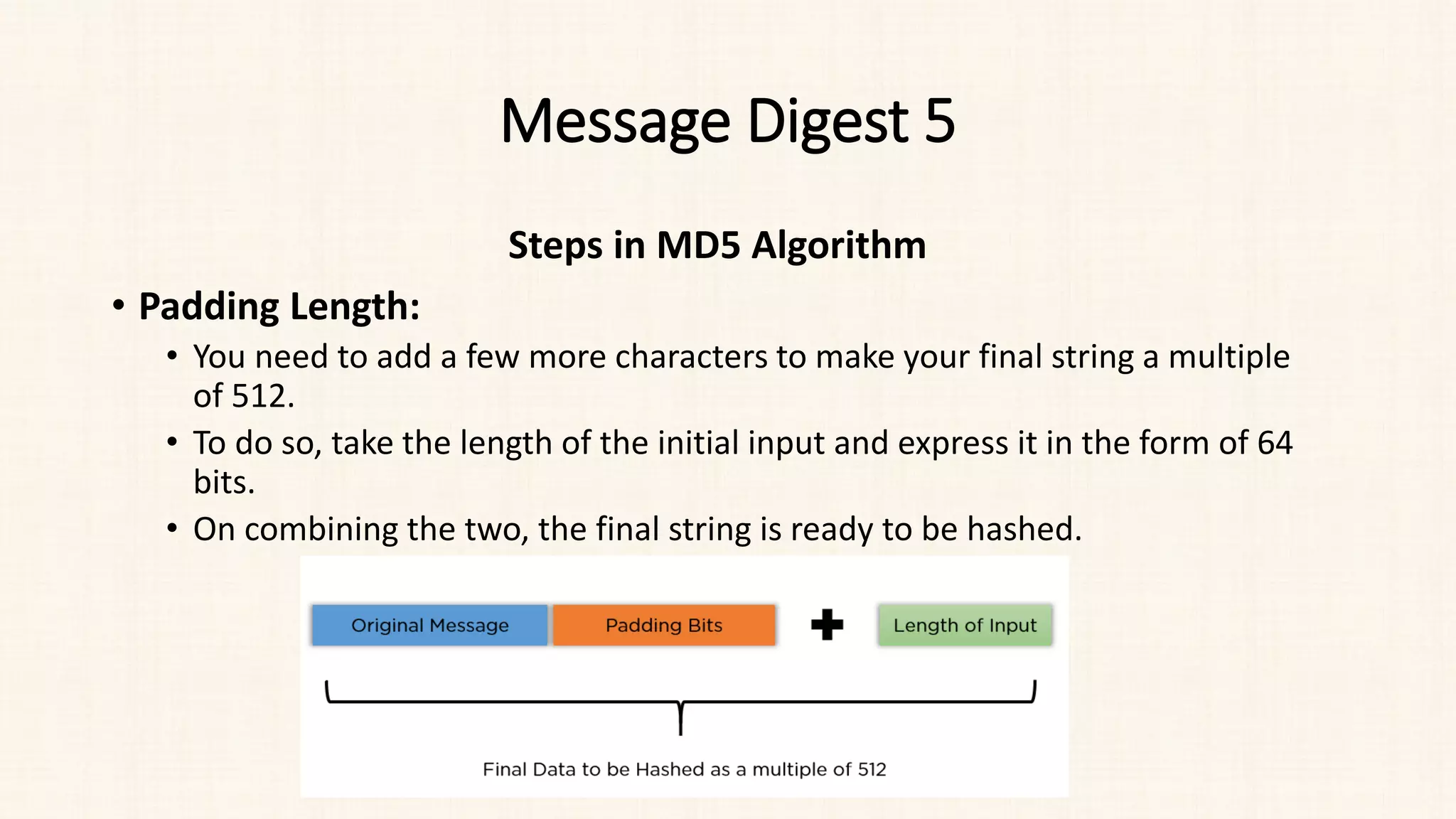 Message Digest 5

Steps in MD5 Algorithm

• Padding Length:
  • You need to add a few more characters to make your final string a multiple of 512.
  • To do so, take the length of the initial input and express it in the form of 64 bits.
  • On combining the two, the final string is ready to be hashed.

Original Message
Padding Bits
+
Length of Input

Final Data to be Hashed as a multiple of 512